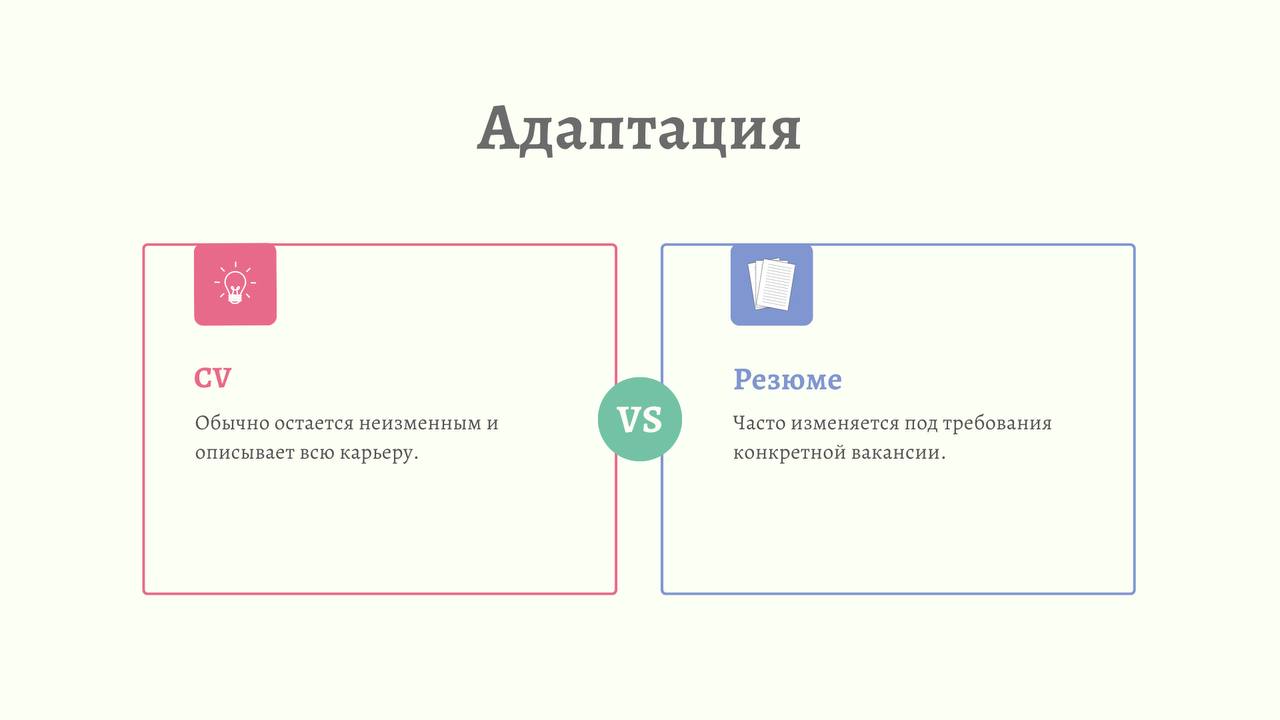 Адаптация

CV

Обычно остается неизменным и описывает всю карьеру.

VS

Резюме

Часто изменяется под требования конкретной вакансии.